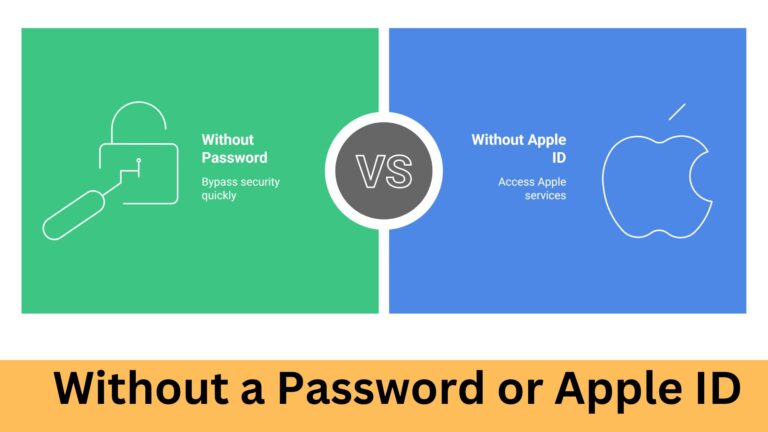 Without Password

Bypass security quickly

VS

Without Apple ID

Access Apple services

Without a Password or Apple ID